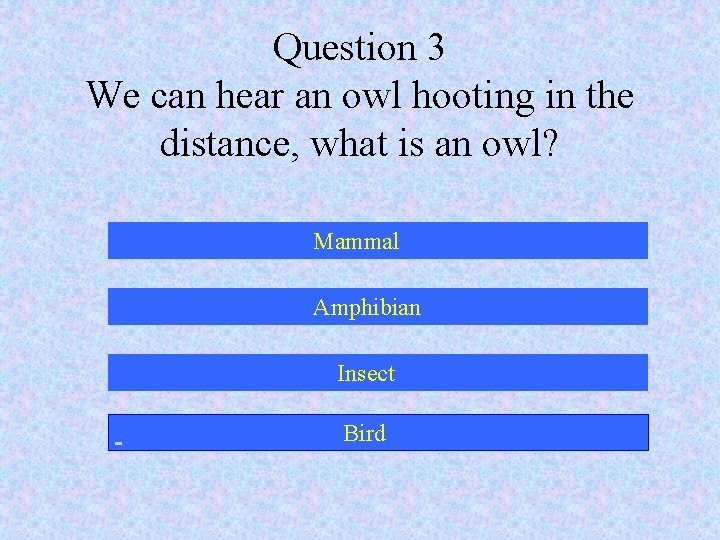 Question 3
We can hear an owl hooting in the distance, what is an owl?

Mammal

Amphibian

Insect

Bird